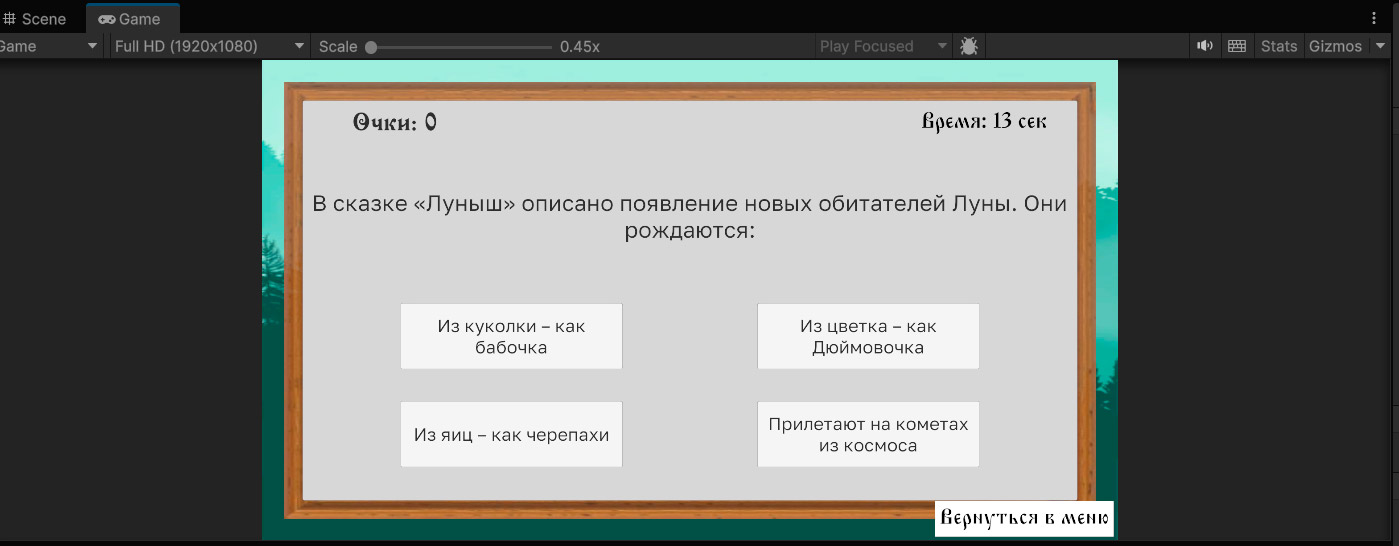 Scene Game
Game Full HD (1920x1080) Scale 0.45x Play Focused Stats Gizmos

Очки: 0

Время: 13 сек

В сказке «Луныш» описано появление новых обитателей Луны. Они рождаются:

Из куколки – как бабочка

Из цветка – как Дюймовочка

Из яиц – как черепахи

Прилетают на кометах из космоса

Вернуться в меню